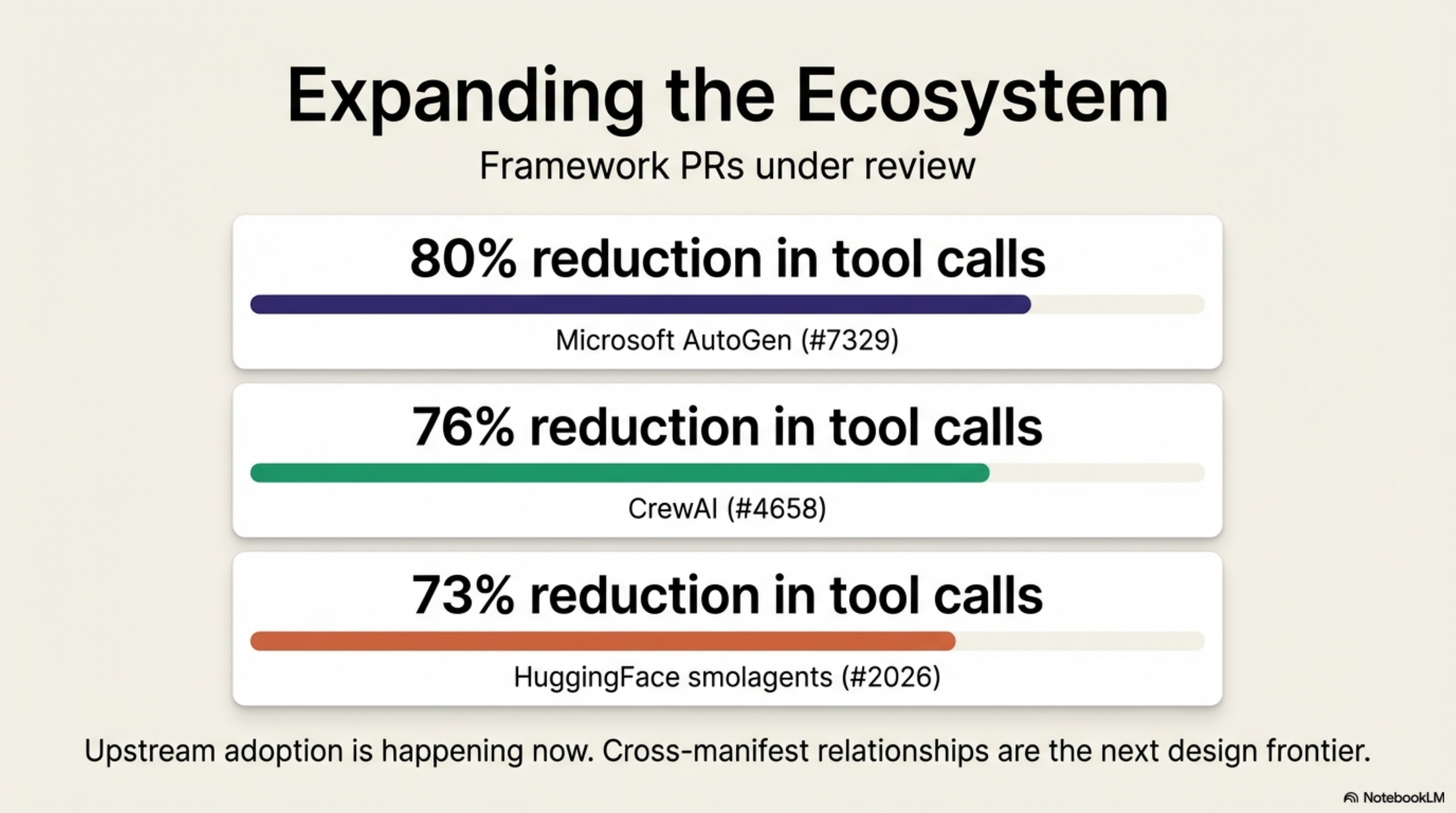 Expanding the Ecosystem

Framework PRs under review

80% reduction in tool calls

Microsoft AutoGen (#7329)

76% reduction in tool calls

CrewAI (#4658)

73% reduction in tool calls

HuggingFace smolagents (#2026)

Upstream adoption is happening now. Cross-manifest relationships are the next design frontier.

NotebookLM